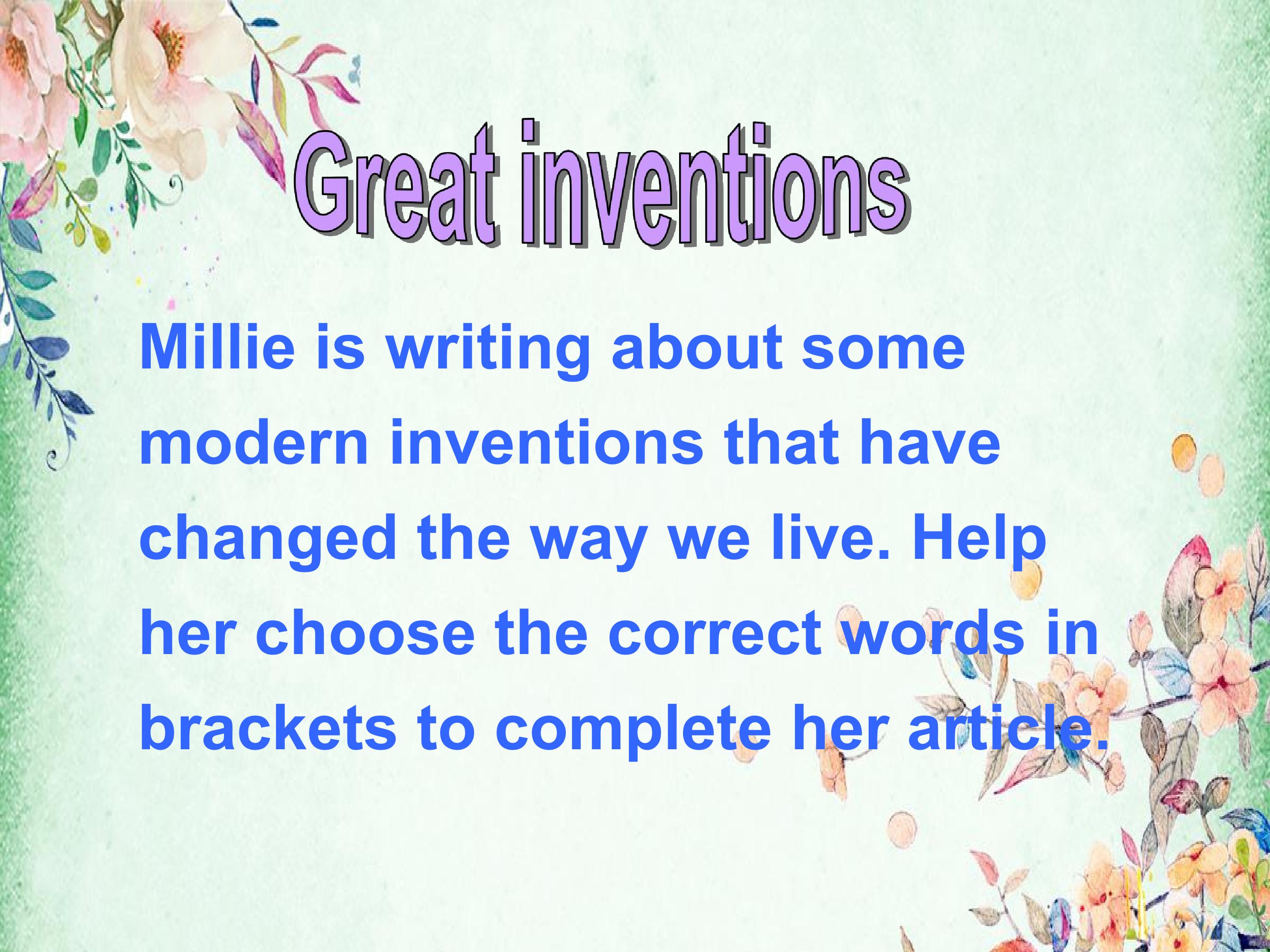 Great inventions

Millie is writing about some modern inventions that have changed the way we live. Help her choose the correct words in brackets to complete her article.